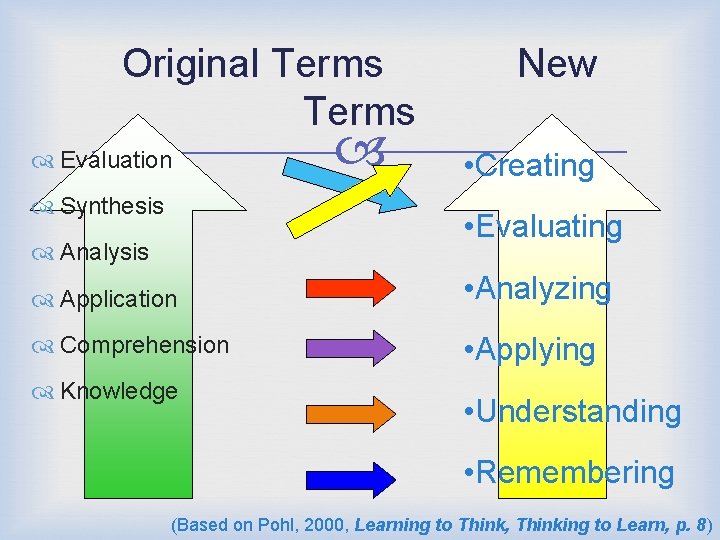 Original Terms New Terms

Evaluation
Synthesis
Analysis
Application
Comprehension
Knowledge

•Creating
•Evaluating
•Analyzing
•Applying
•Understanding
•Remembering

(Based on Pohl, 2000, Learning to Think, Thinking to Learn, p. 8)